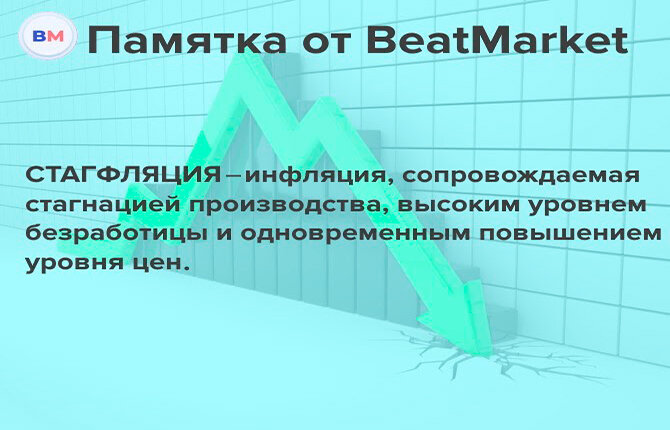 BM Памятка от BeatMarket

СТАГФЛЯЦИЯ – инфляция, сопровождаемая стагнацией производства, высоким уровнем безработицы и одновременным повышением уровня цен.